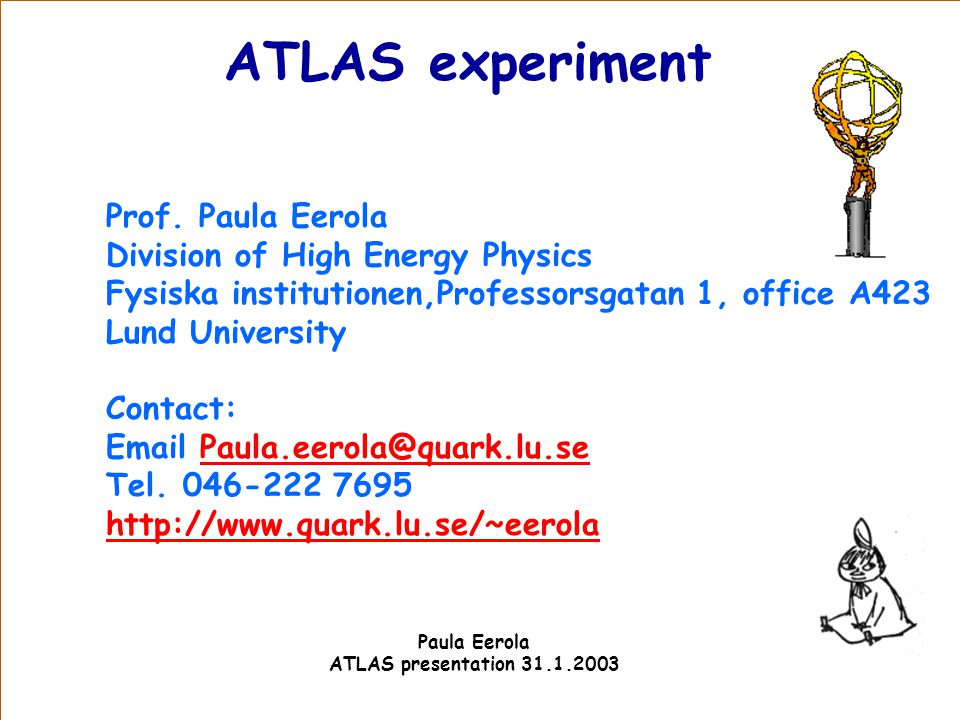 ATLAS experiment

Prof. Paula Eerola
Division of High Energy Physics
Fysiska institutionen,Professorsgatan 1, office A423
Lund University

Contact:
Email Paula.eerola@quark.lu.se
Tel. 046-222 7695
http://www.quark.lu.se/~eerola

Paula Eerola
ATLAS presentation 31.1.2003